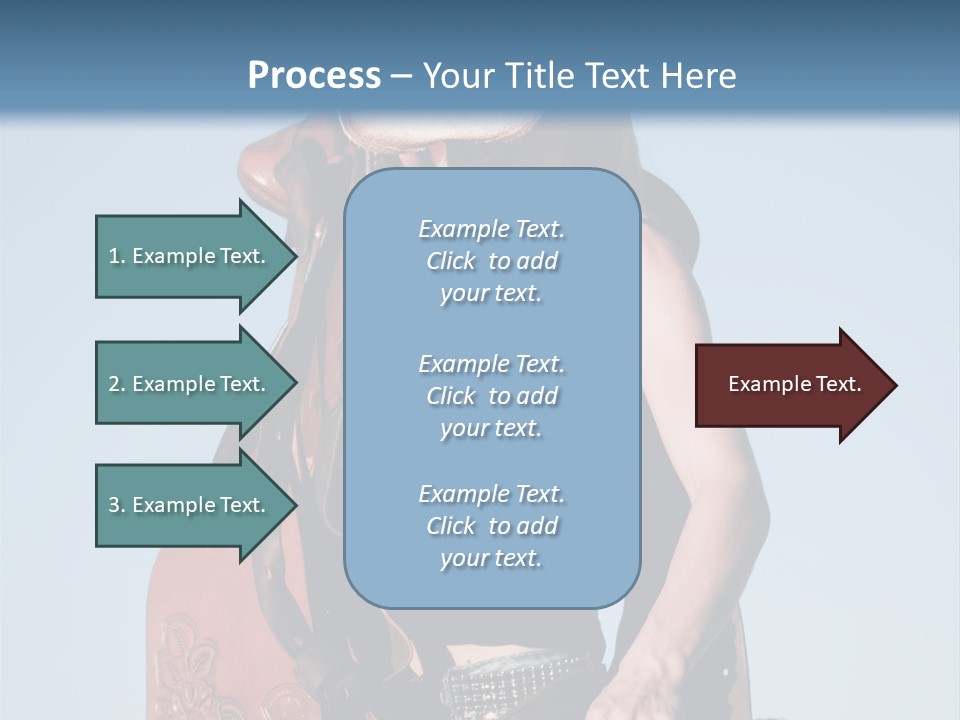 Process – Your Title Text Here

1. Example Text.

2. Example Text.

3. Example Text.

Example Text. Click to add your text.

Example Text. Click to add your text.

Example Text. Click to add your text.

Example Text.